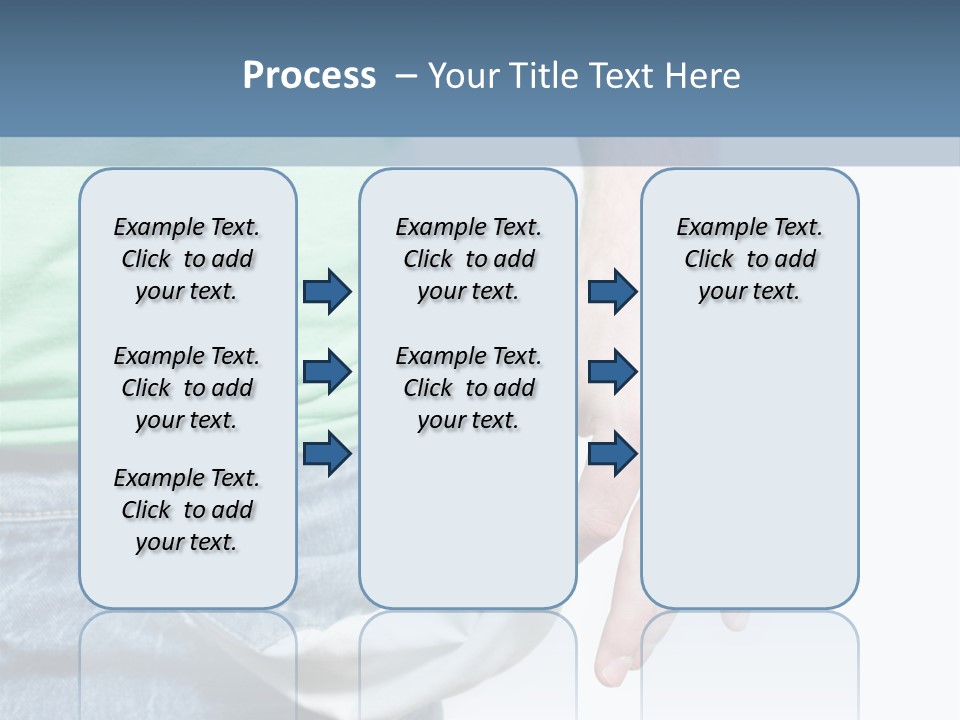 Process – Your Title Text Here

Example Text. Click to add your text.

Example Text. Click to add your text.

Example Text. Click to add your text.

Example Text. Click to add your text.

Example Text. Click to add your text.

Example Text. Click to add your text.